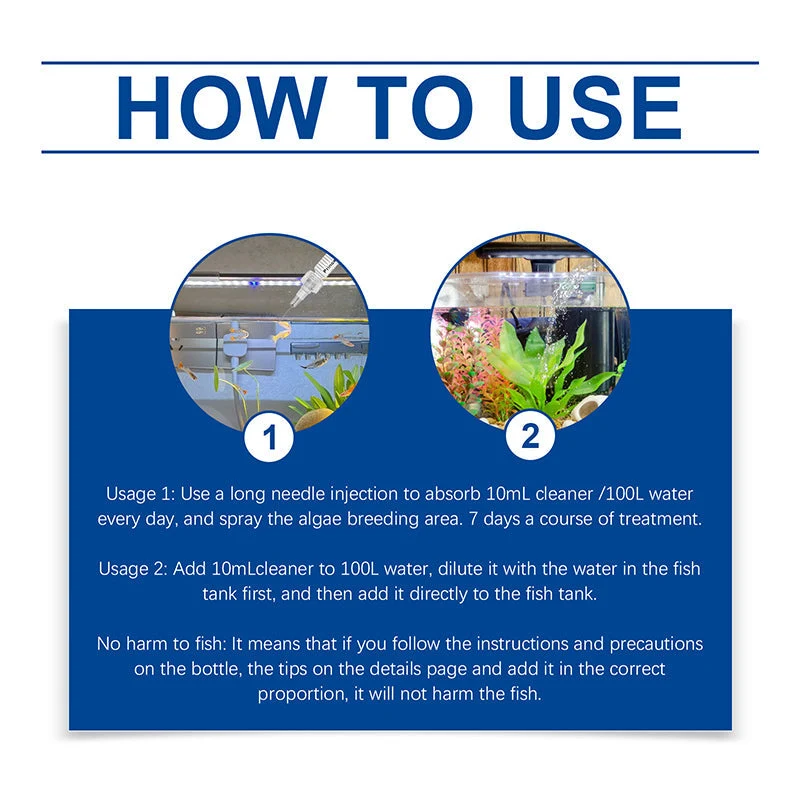 HOW TO USE

1

2

Usage 1: Use a long needle injection to absorb 10mL cleaner /100L water every day, and spray the algae breeding area. 7 days a course of treatment.

Usage 2: Add 10mLcleaner to 100L water, dilute it with the water in the fish tank first, and then add it directly to the fish tank.

No harm to fish: It means that if you follow the instructions and precautions on the bottle, the tips on the details page and add it in the correct proportion, it will not harm the fish.